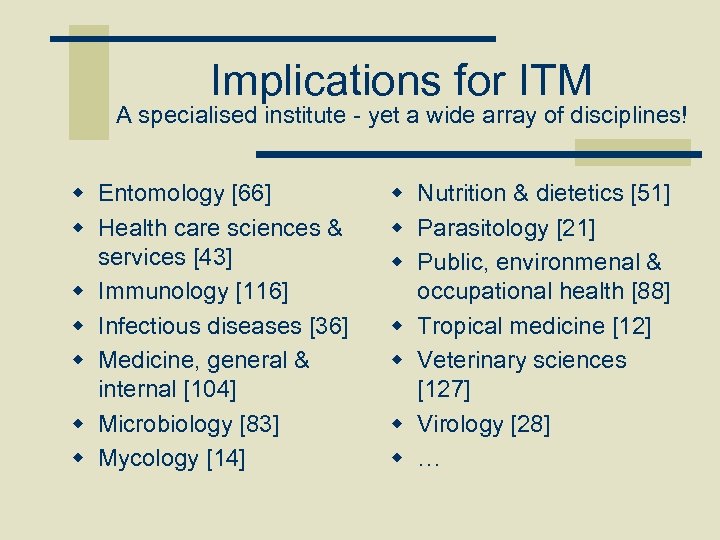 Implications for ITM

A specialised institute - yet a wide array of disciplines!

- Entomology [66]
- Health care sciences & services [43]
- Immunology [116]
- Infectious diseases [36]
- Medicine, general & internal [104]
- Microbiology [83]
- Mycology [14]

- Nutrition & dietetics [51]
- Parasitology [21]
- Public, environmenal & occupational health [88]
- Tropical medicine [12]
- Veterinary sciences [127]
- Virology [28]
- …